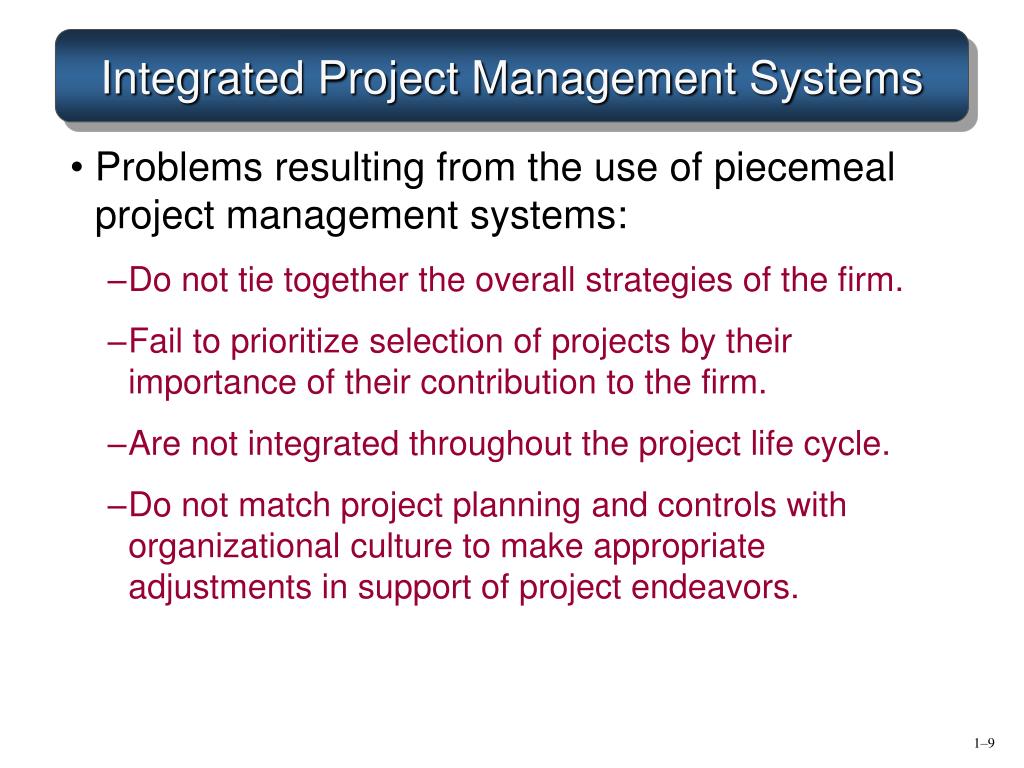 Integrated Project Management Systems

• Problems resulting from the use of piecemeal project management systems:

–Do not tie together the overall strategies of the firm.

–Fail to prioritize selection of projects by their importance of their contribution to the firm.

–Are not integrated throughout the project life cycle.

–Do not match project planning and controls with organizational culture to make appropriate adjustments in support of project endeavors.

1–9